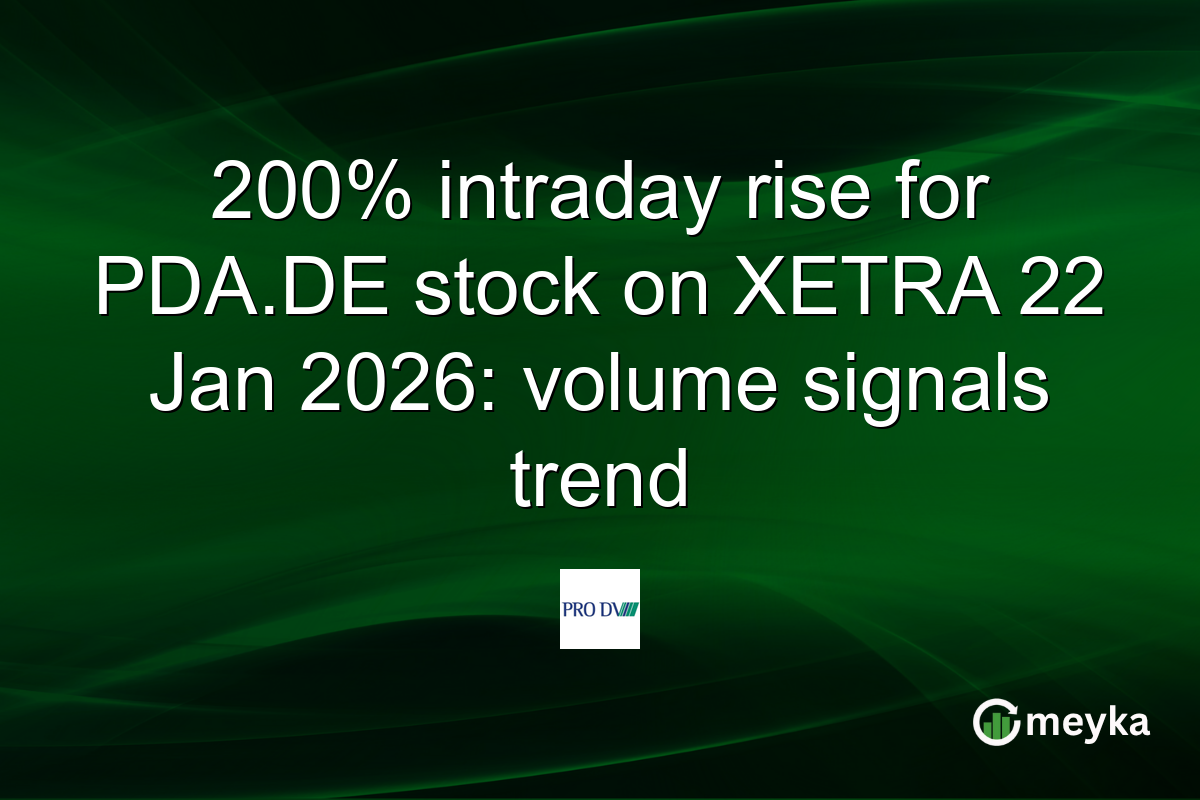 200% intraday rise for PDA.DE stock on XETRA 22 Jan 2026: volume signals trend

PRO DV

meyka